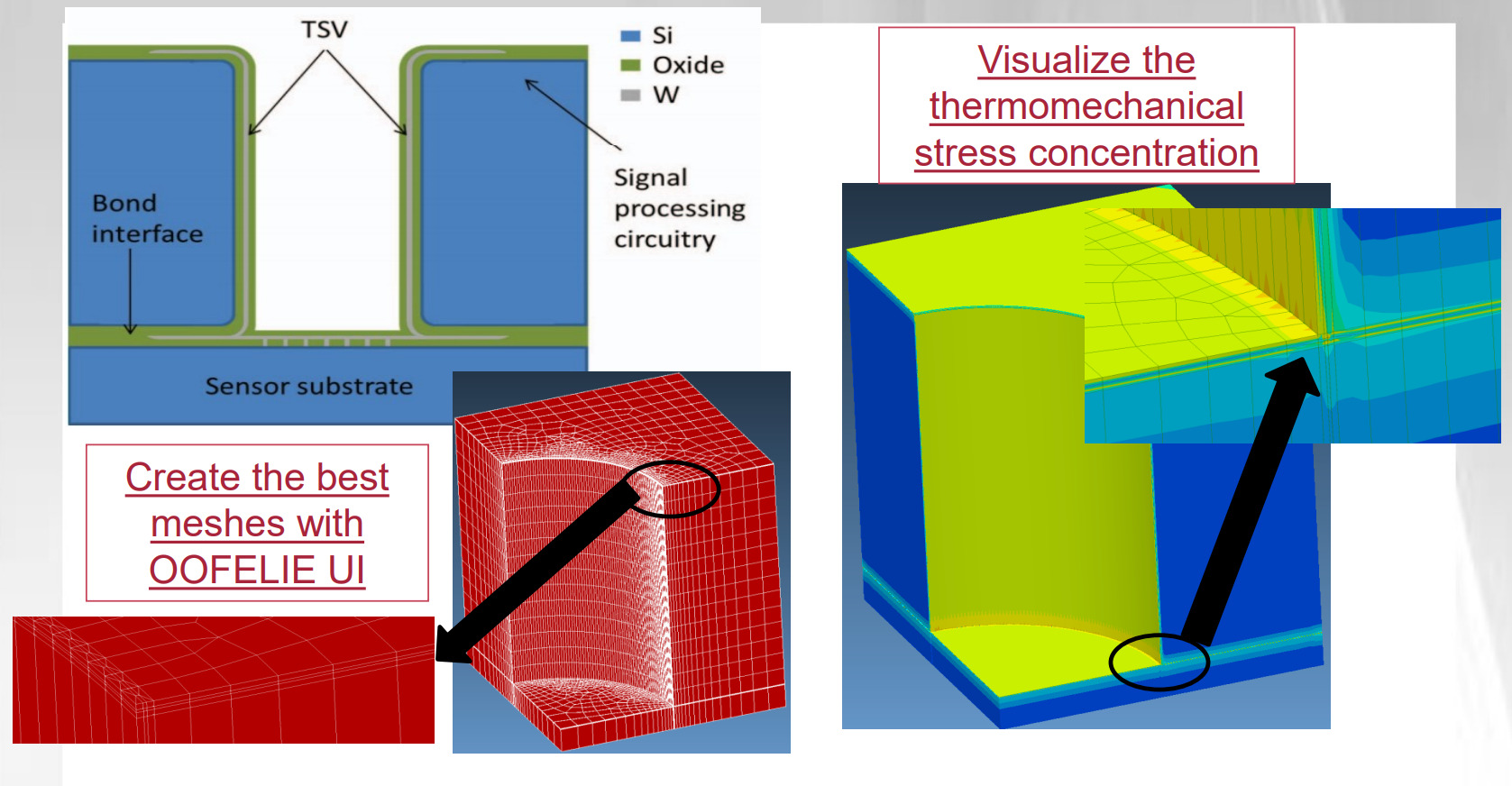 TSV

Si
Oxide
W

Signal processing circuitry

Bond interface

Sensor substrate

Create the best meshes with OOFELIE UI

Visualize the thermomechanical stress concentration